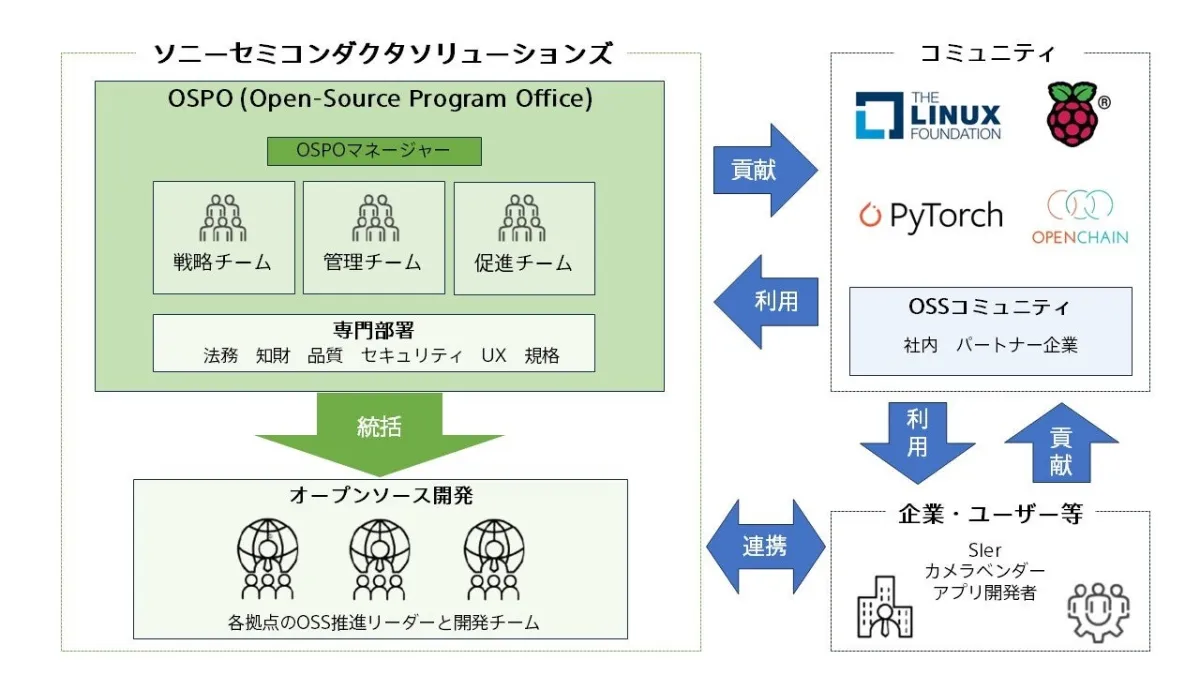 ソニーセミコンダクタソリューションズ

OSPO (Open-Source Program Office)

OSPOマネージャー

戦略チーム

管理チーム

促進チーム

専門部署
法務　知財　品質　セキュリティ　UX　規格

統括

オープンソース開発

各拠点のOSS推進リーダーと開発チーム

貢献

利用

連携

コミュニティ

THE LINUX FOUNDATION

®

PyTorch

OPENCHAIN

OSSコミュニティ
社内　パートナー企業

利用

貢献

企業・ユーザー等

SIer
カメラベンダー
アプリ開発者